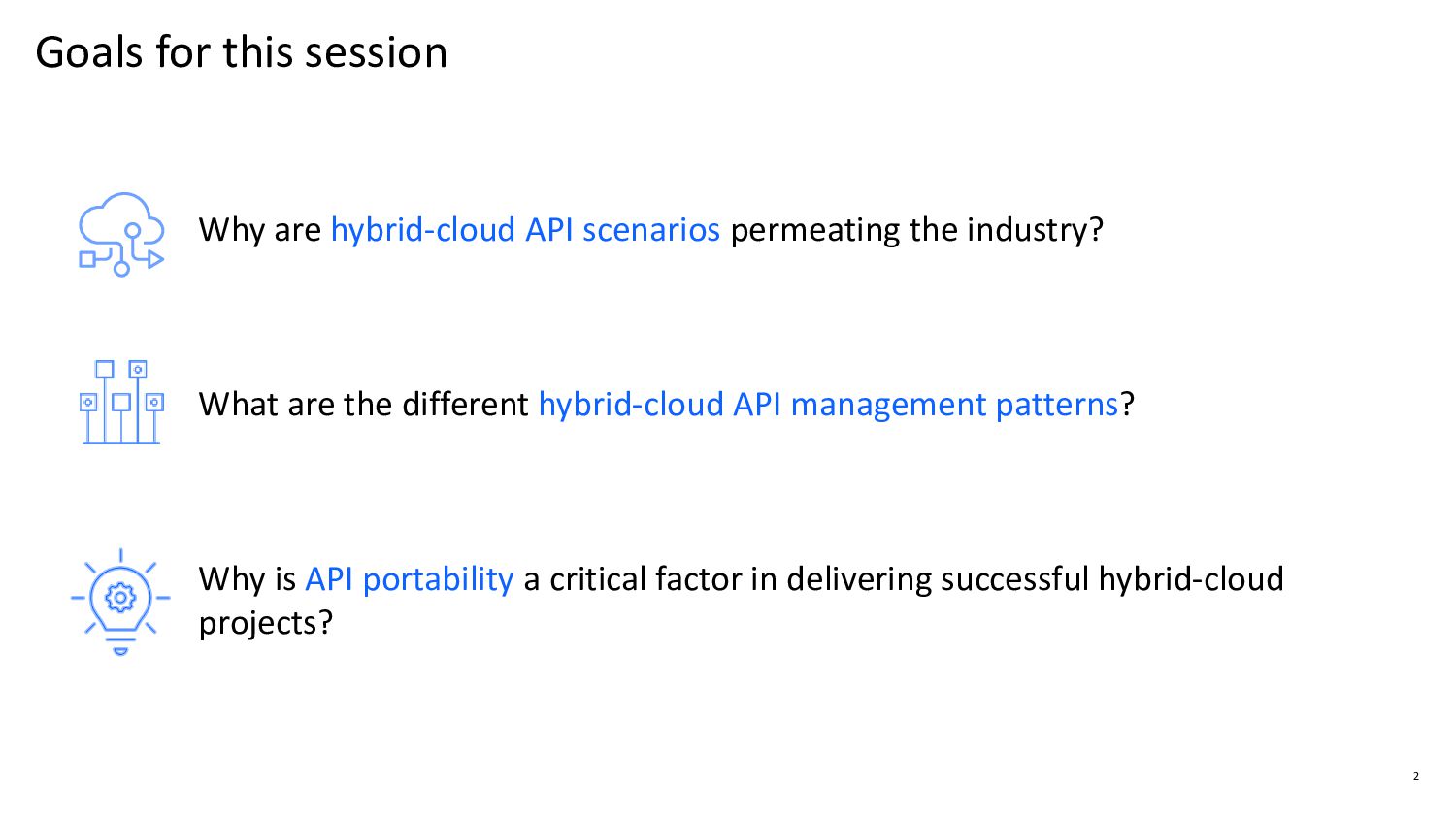 Goals for this session

Why are hybrid-cloud API scenarios permeating the industry?

What are the different hybrid-cloud API management patterns?

Why is API portability a critical factor in delivering successful hybrid-cloud projects?

2